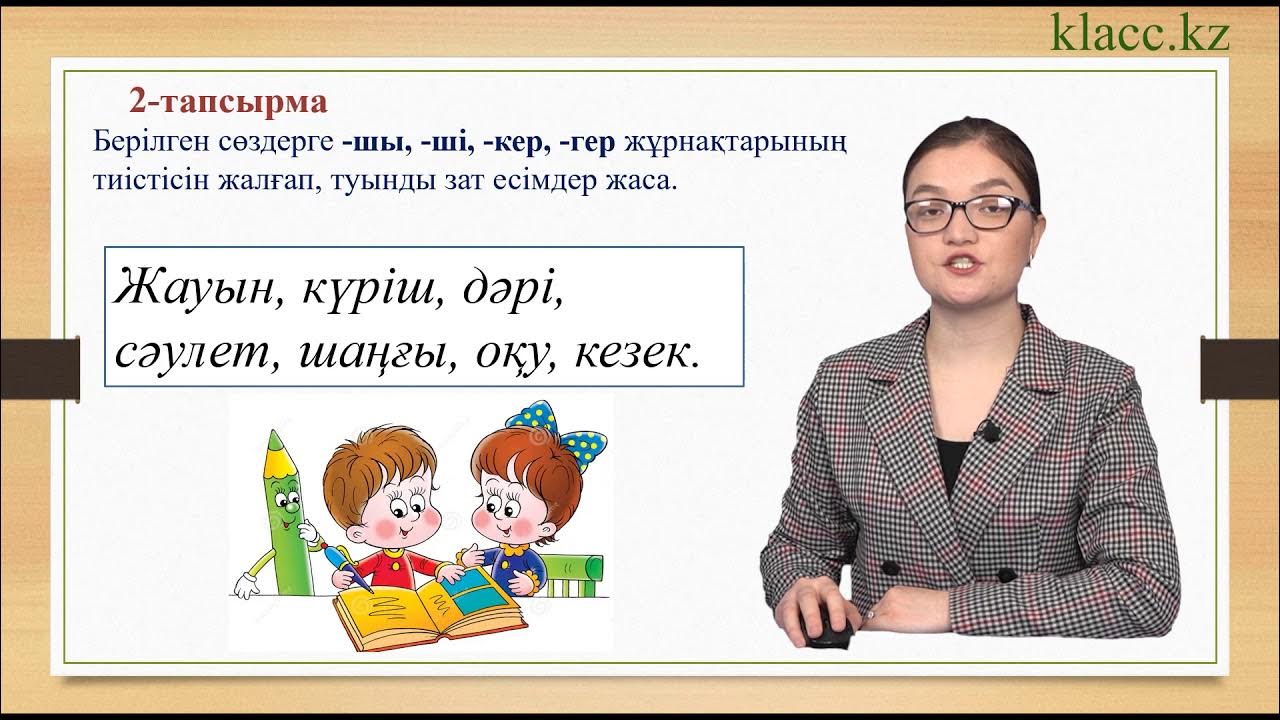 klacc.kz

2-тапсырма

Берілген сөздерге -шы, -ші, -кер, -гер жұрнақтарының тиістісін жалғап, туынды зат есімдер жаса.

Жауын, күріш, дәрі, сәулет, шаңғы, оқу, кезек.